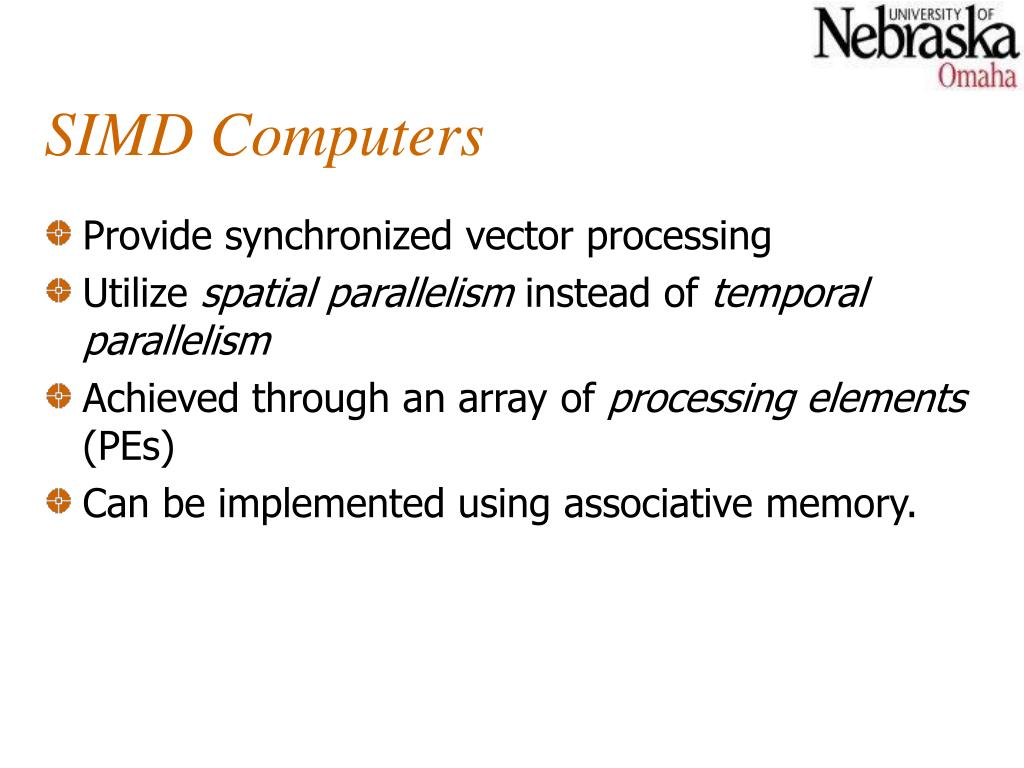 UNIVERSITY OF Nebraska Omaha

SIMD Computers

Provide synchronized vector processing

Utilize spatial parallelism instead of temporal parallelism

Achieved through an array of processing elements (PEs)

Can be implemented using associative memory.